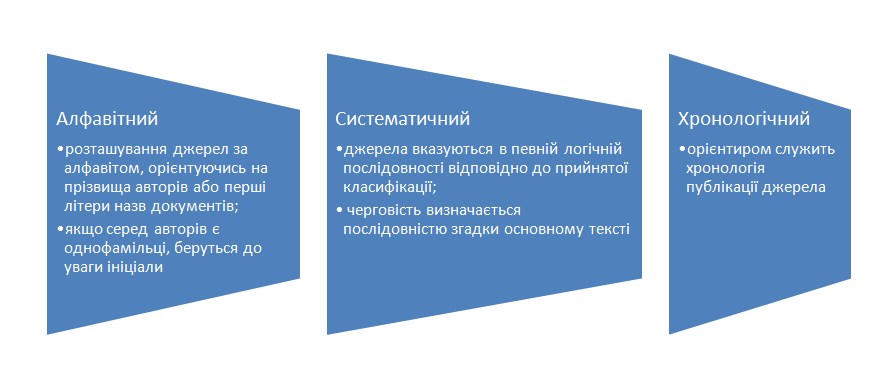 Алфавітний

•розташування джерел за алфавітом, орієнтуючись на прізвища авторів або перші літери назв документів;

•якщо серед авторів є однофамільці, беруться до уваги ініціали

Систематичний

•джерела вказуються в певній логічній послідовності відповідно до прийнятої класифікації;

•черговість визначається послідовністю згадки основному тексті

Хронологічний

•орієнтиром служить хронологія публікації джерела